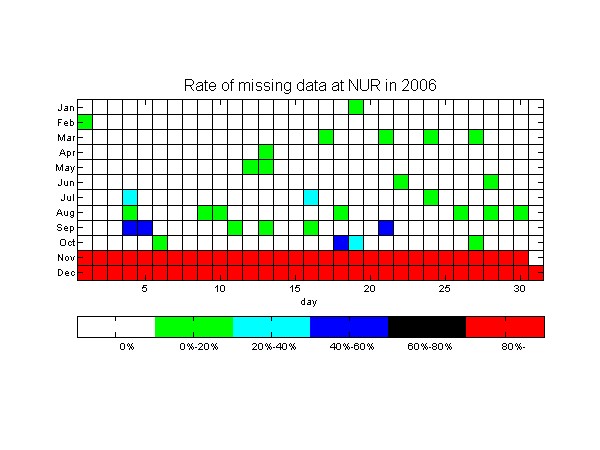 Rate of missing data at NUR in 2006

Jan
Feb
Mar
Apr
May
Jun
Jul
Aug
Sep
Oct
Nov
Dec

5
10
15
20
25
30
day

0%
0%-20%
20%-40%
40%-60%
60%-80%
80%-